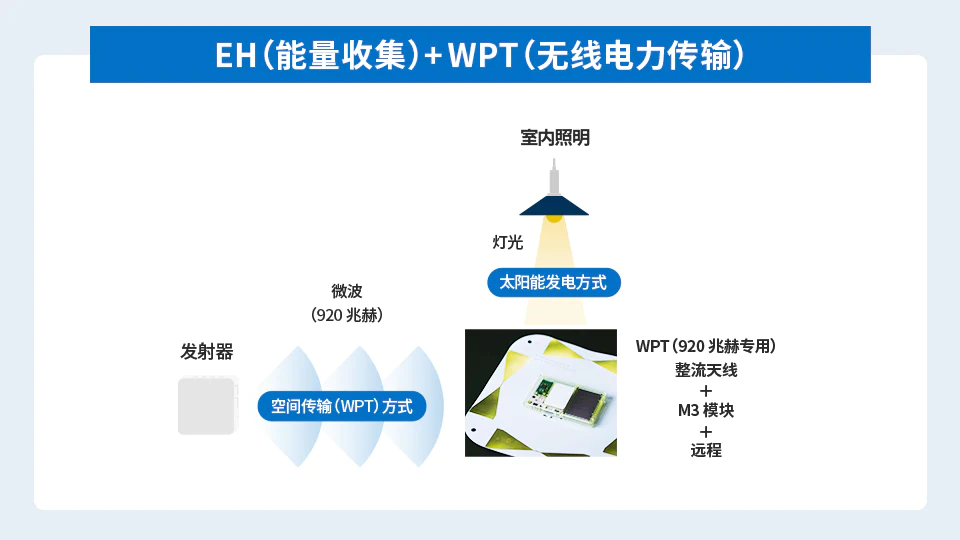 EH（能量收集）+ WPT（无线电力传输）

室内照明

灯光

太阳能发电方式

微波
（920 兆赫）

发射器

空间传输（WPT）方式

WPT（920 兆赫专用）
整流天线
+
M3 模块
+
远程